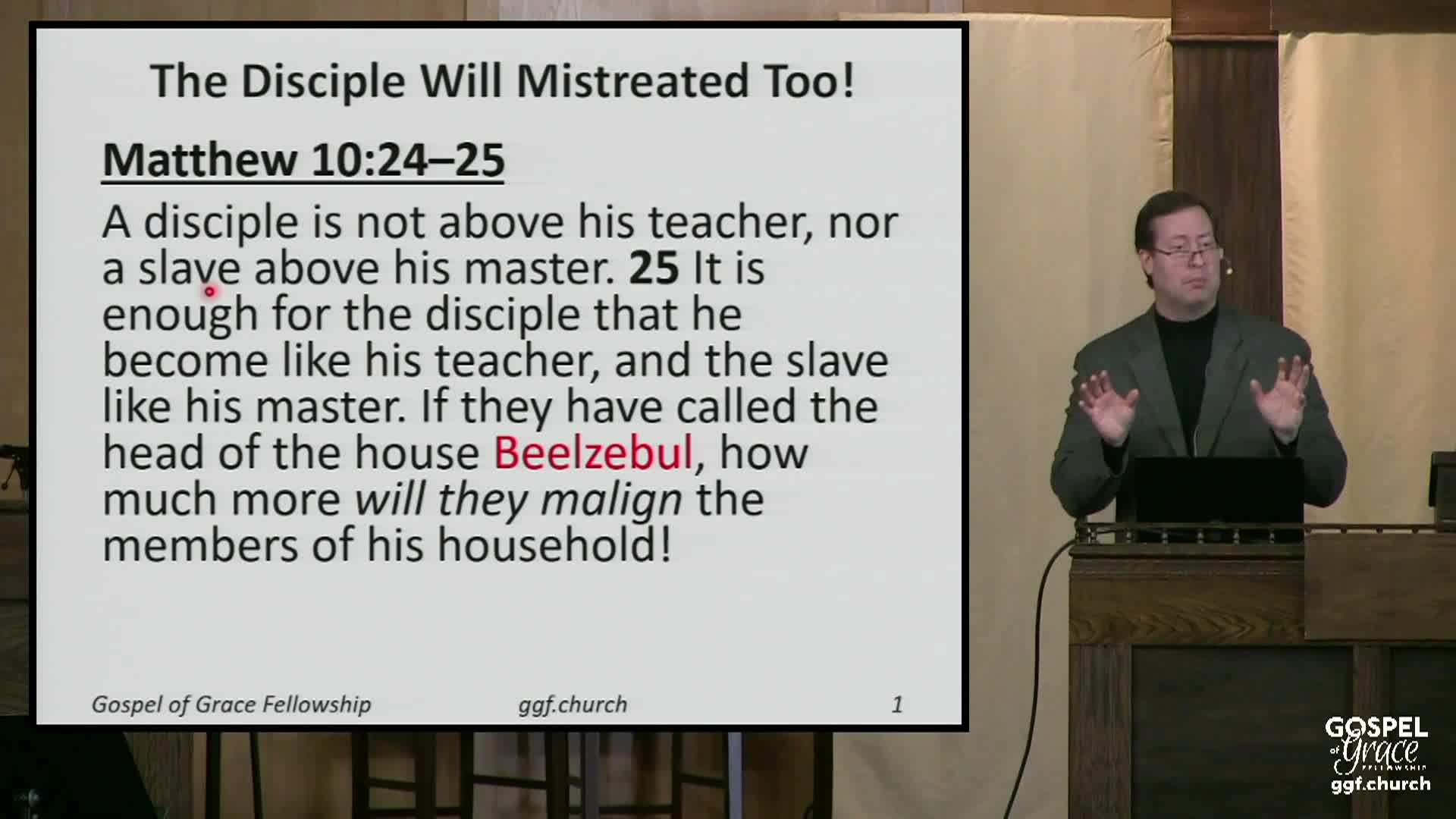 The Disciple Will Mistreated Too!

Matthew 10:24–25

A disciple is not above his teacher, nor a slave above his master. 25 It is enough for the disciple that he become like his teacher, and the slave like his master. If they have called the head of the house Beelzebul, how much more will they malign the members of his household!

Gospel of Grace Fellowship ggf.church 1

GOSPEL of Grace FELLOWSHIP ggf.church